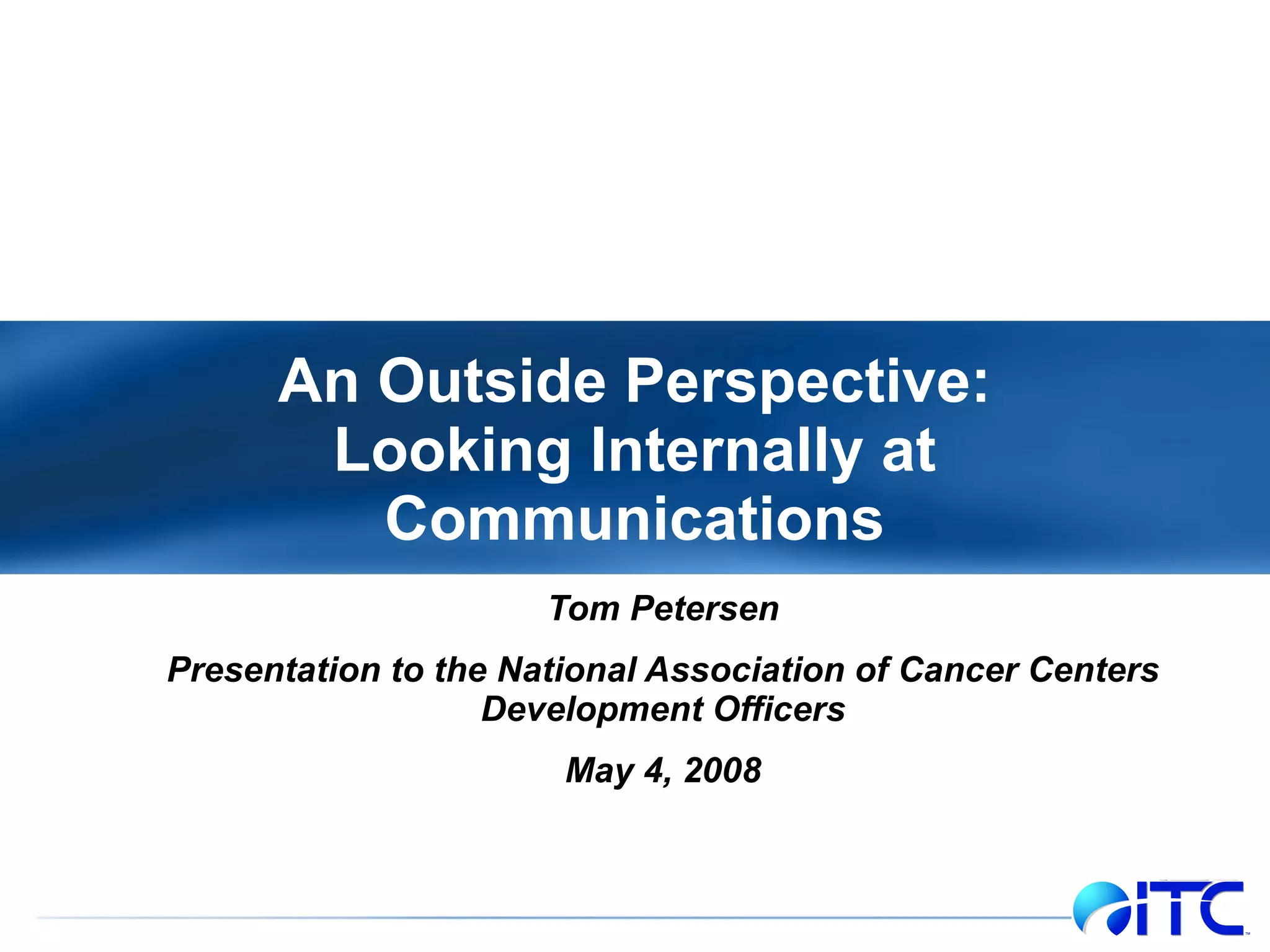 An Outside Perspective: Looking Internally at Communications

Tom Petersen

Presentation to the National Association of Cancer Centers Development Officers

May 4, 2008

ITC™